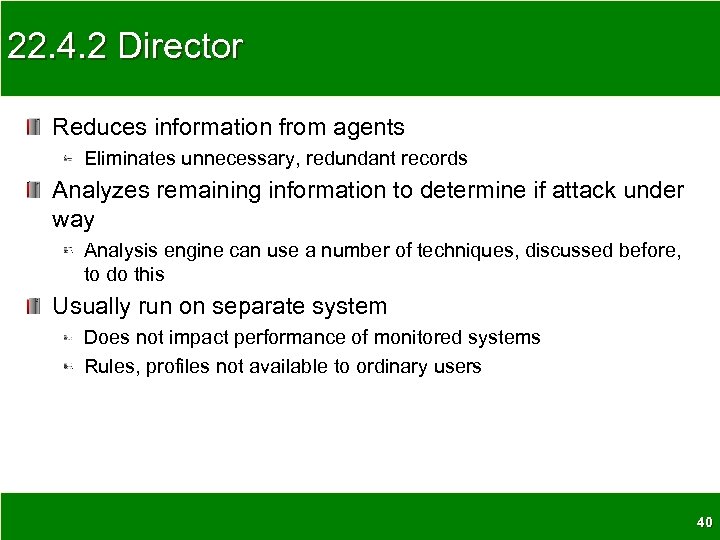 22.4.2 Director

Reduces information from agents

Eliminates unnecessary, redundant records

Analyzes remaining information to determine if attack under way

Analysis engine can use a number of techniques, discussed before, to do this

Usually run on separate system

Does not impact performance of monitored systems

Rules, profiles not available to ordinary users

40